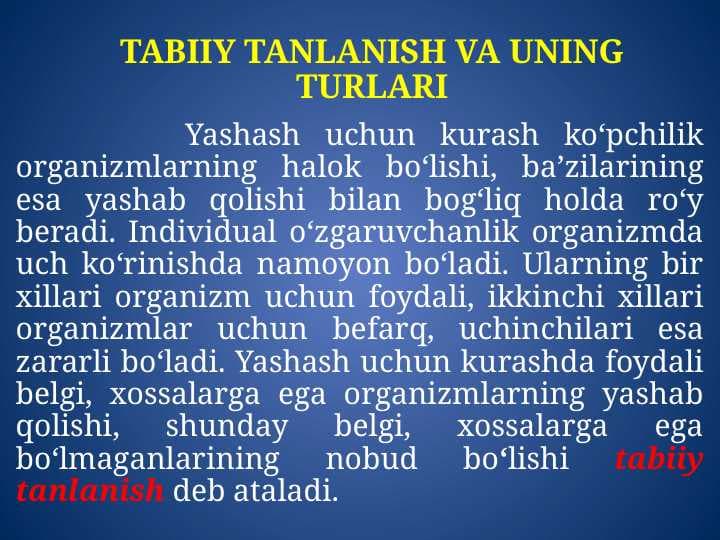 TABIIY TANLANISH VA UNING TURLARI

Yashash uchun kurash ko‘pchilik organizmlarning halok bo‘lishi, ba’zilarining esa yashab qolishi bilan bog‘liq holda ro‘y beradi. Individual o‘zgaruvchanlik organizmda uch ko‘rinishda namoyon bo‘ladi. Ularning bir xillari organizm uchun foydali, ikkinchi xillari organizmlar uchun befarq, uchinchilari esa zararli bo‘ladi. Yashash uchun kurashda foydali belgi, xossalarga ega organizmlarning yashab qolishi, shunday belgi, xossalarga ega bo‘lmaganlarining nobud bo‘lishi tabiiy tanlanish deb ataladi.